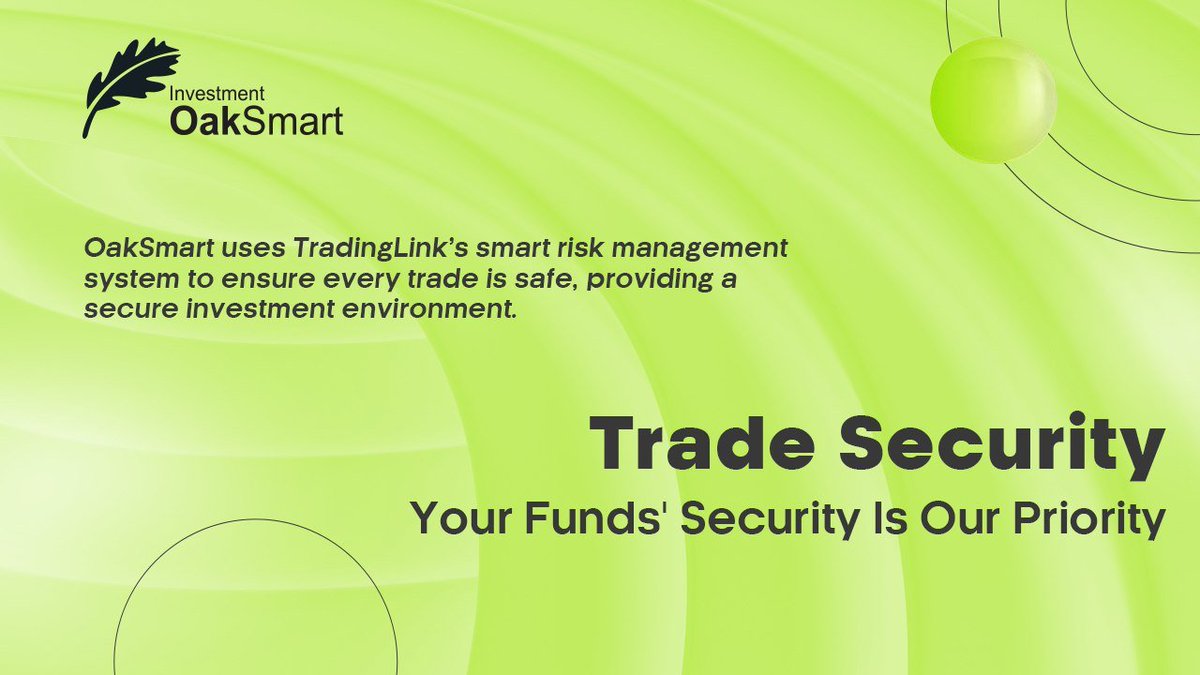 Investment
OakSmart

OakSmart uses TradingLink's smart risk management system to ensure every trade is safe, providing a secure investment environment.

Trade Security

Your Funds' Security Is Our Priority